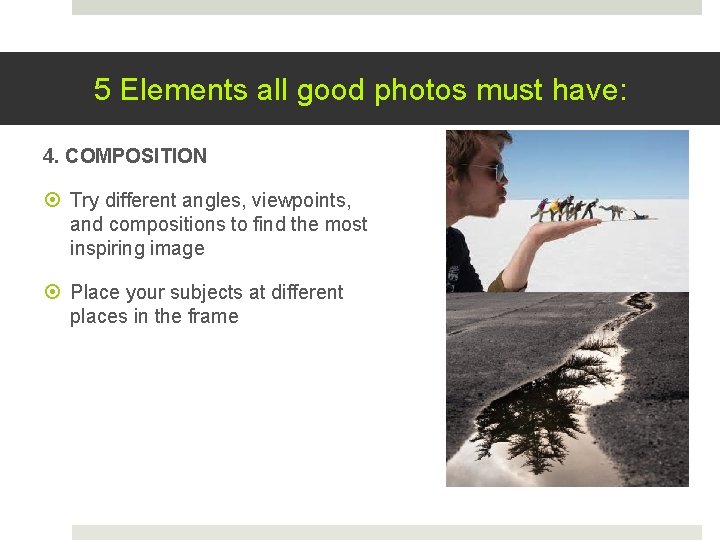 5 Elements all good photos must have:

4. COMPOSITION

Try different angles, viewpoints, and compositions to find the most inspiring image

Place your subjects at different places in the frame